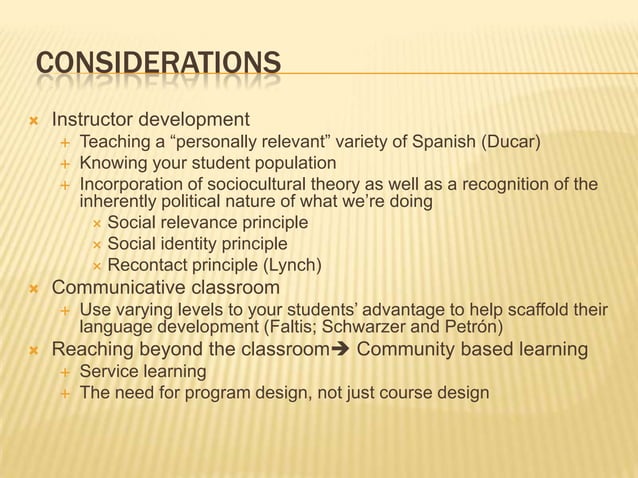 CONSIDERATIONS

× Instructor development
+ Teaching a “personally relevant” variety of Spanish (Ducar)
+ Knowing your student population
+ Incorporation of sociocultural theory as well as a recognition of the inherently political nature of what we’re doing
× Social relevance principle
× Social identity principle
× Recontact principle (Lynch)
× Communicative classroom
+ Use varying levels to your students’ advantage to help scaffold their language development (Faltis; Schwarzer and Petrón)
× Reaching beyond the classroom➔ Community based learning
+ Service learning
+ The need for program design, not just course design